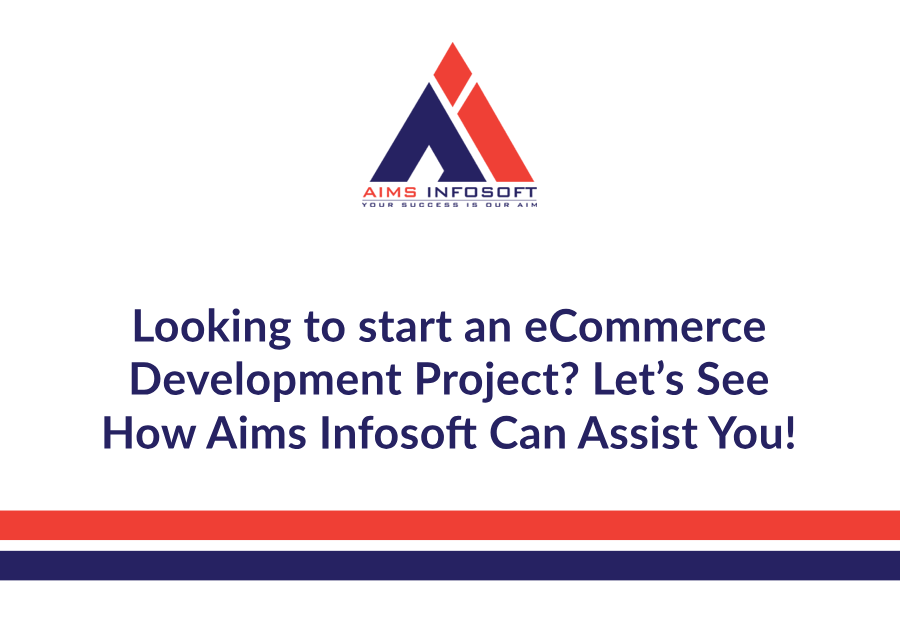 AIMS INFOSOFT
YOUR SUCCESS IS OUR AIM

Looking to start an eCommerce Development Project? Let’s See How Aims Infosoft Can Assist You!